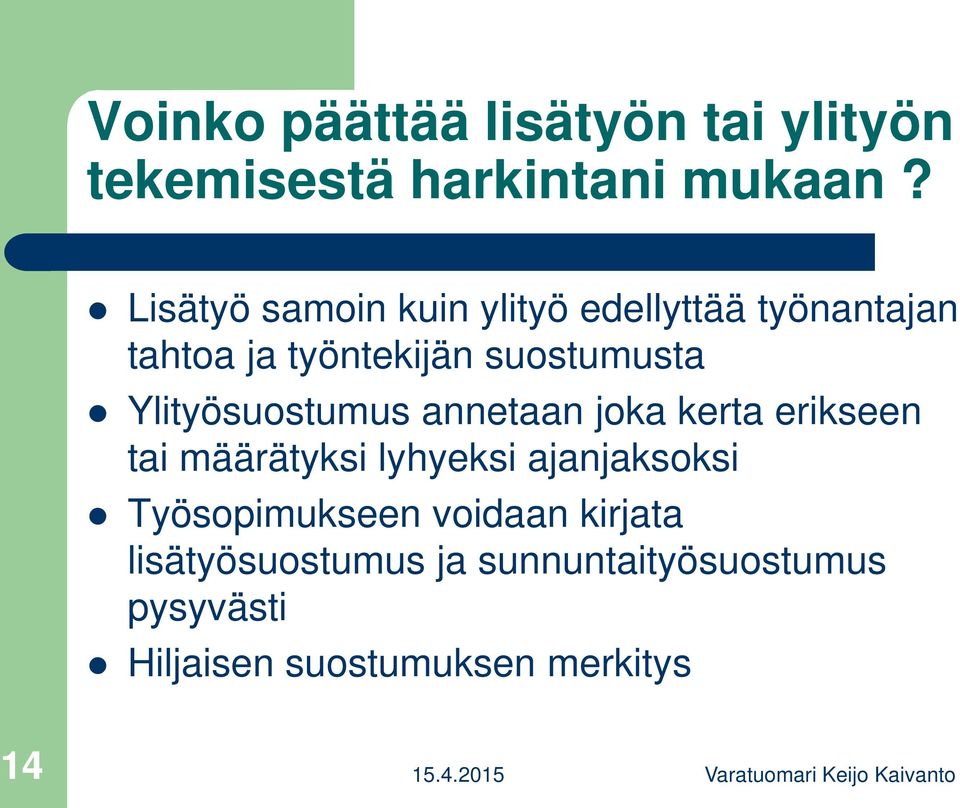 Voinko päättää lisätyön tai ylityön tekemisestä harkintani mukaan ?

- Lisätyö samoin kuin ylityö edellyttää työnantajan tahtoa ja työntekijän suostumusta
- Ylityösuostumus annetaan joka kerta erikseen tai määrätyksi lyhyeksi ajanjaksoksi
- Työsopimukseen voidaan kirjata lisätyösuostumus ja sunnuntaityösuostumus pysyvästi
- Hiljaisen suostumuksen merkitys

14

15.4.2015

Varatuomari Keijo Kaivanto